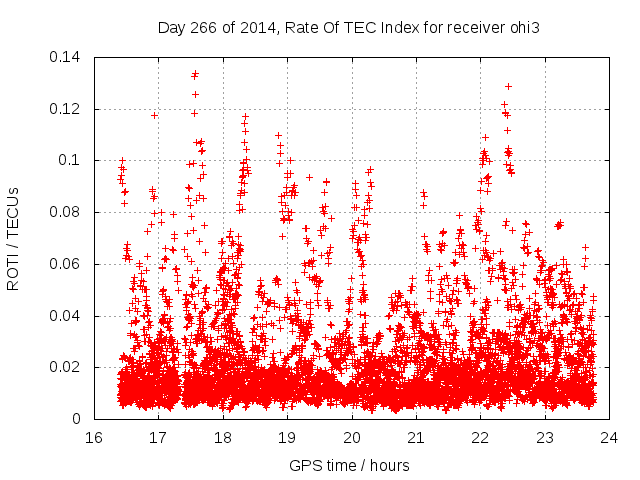 Day 266 of 2014, Rate Of TEC Index for receiver ohi3

ROTI / TECUs

0.14
0.12
0.1
0.08
0.06
0.04
0.02
0

16 17 18 19 20 21 22 23 24

GPS time / hours